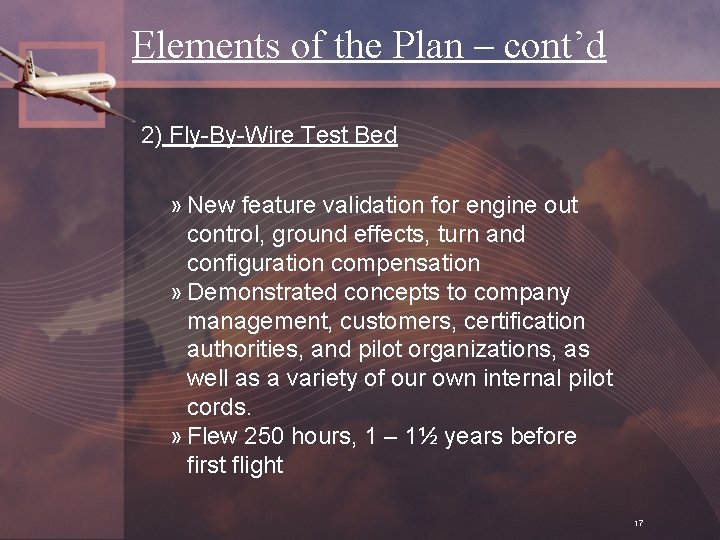 Elements of the Plan – cont'd

2) Fly-By-Wire Test Bed

» New feature validation for engine out control, ground effects, turn and configuration compensation
» Demonstrated concepts to company management, customers, certification authorities, and pilot organizations, as well as a variety of our own internal pilot cords.
» Flew 250 hours, 1 – 1½ years before first flight

17